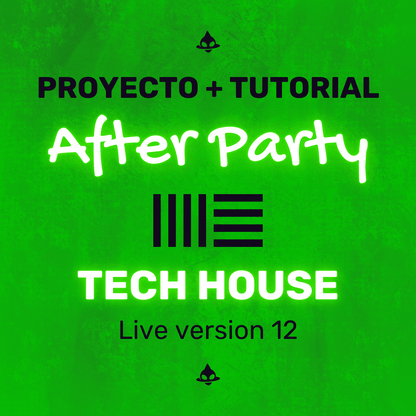 PROYECTO + TUTORIAL
After Party
TECH HOUSE
Live version 12